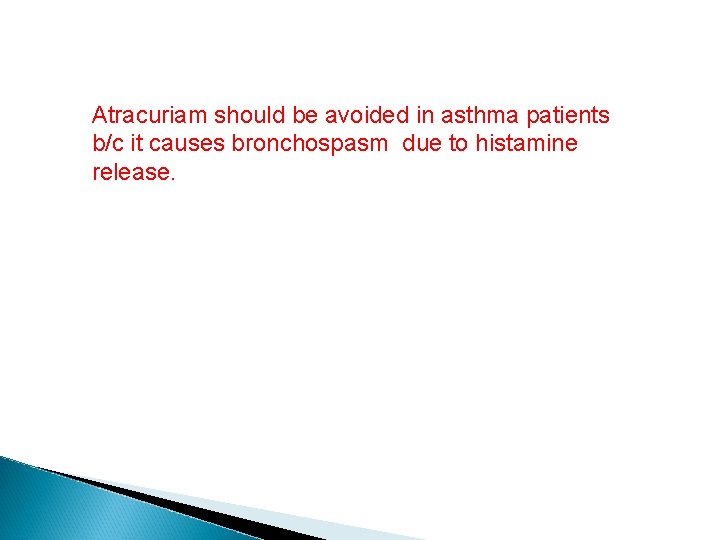 Atracuriam should be avoided in asthma patients b/c it causes bronchospasm due to histamine release.